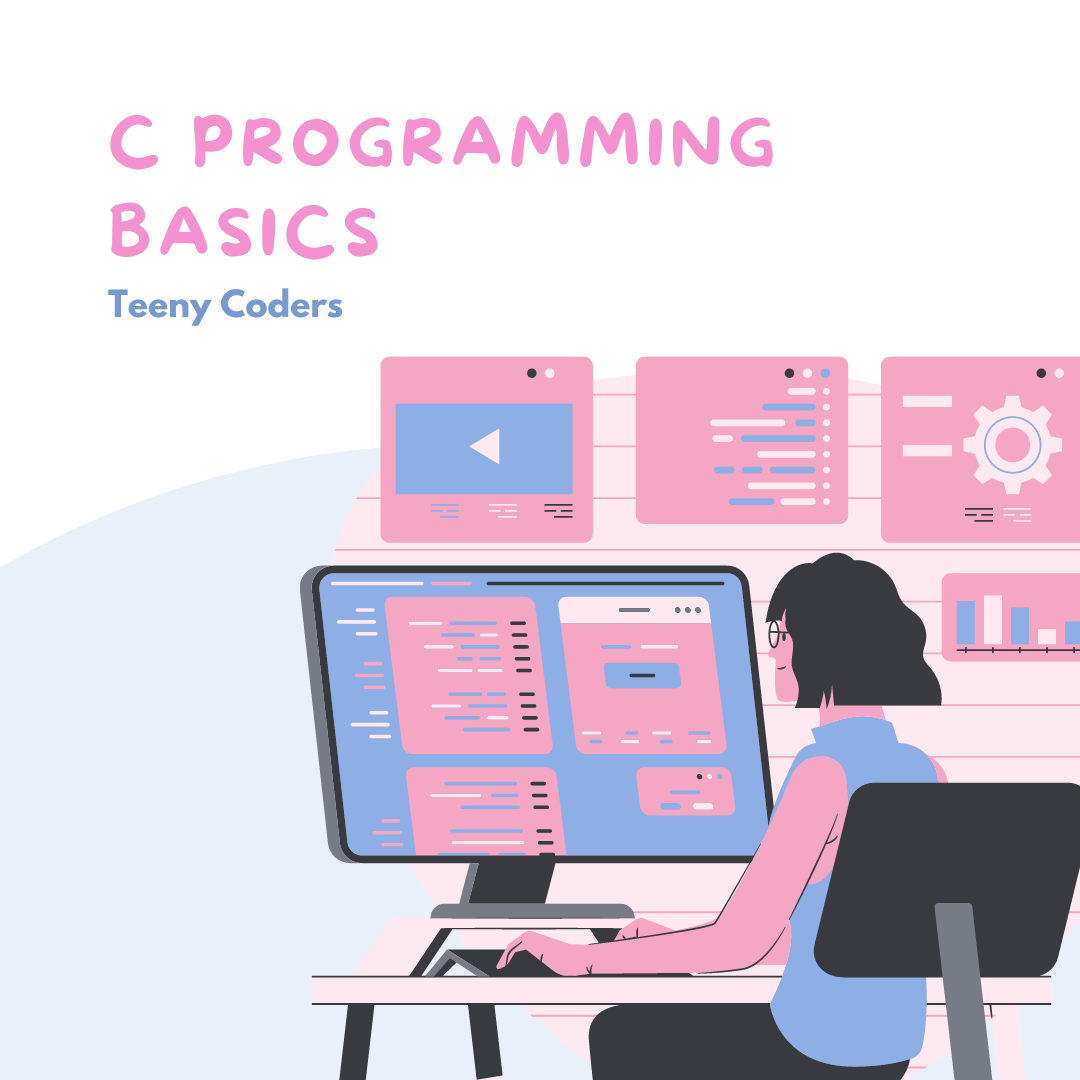 C PROGRAMMING BASICS

Teeny Coders